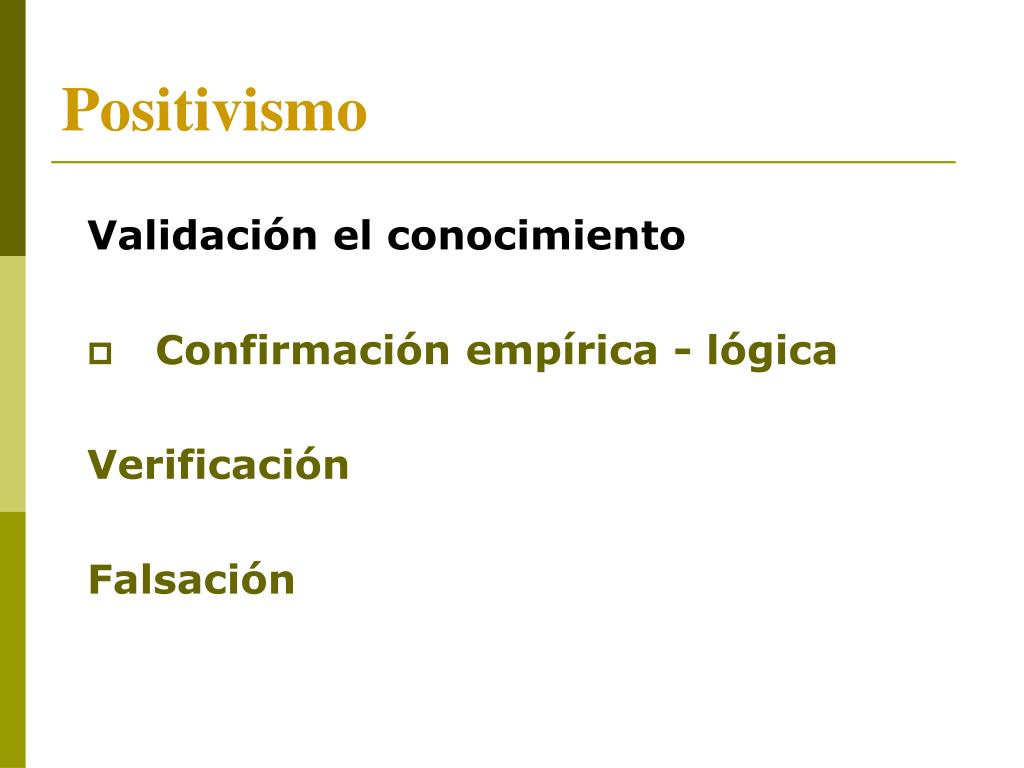 Positivismo

Validación el conocimiento

Confirmación empírica - lógica

Verificación

Falsación